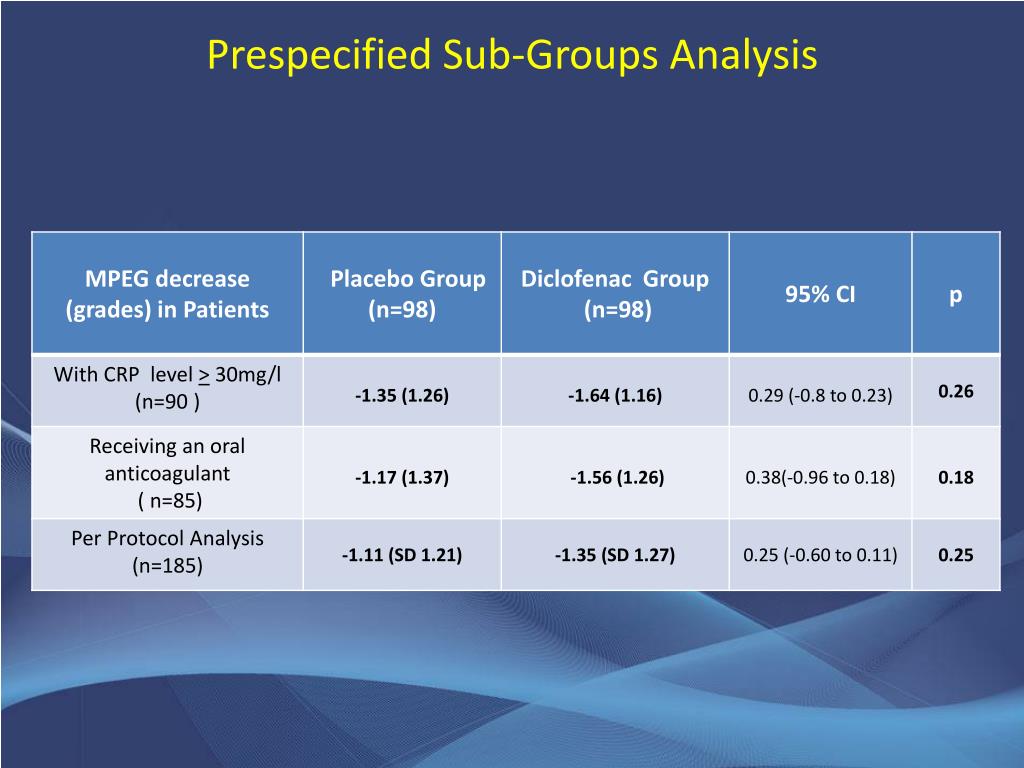 Prespecified Sub-Groups Analysis

| MPEG decrease (grades) in Patients | Placebo Group (n=98) | Diclofenac Group (n=98) | 95% CI | p |
|---|---|---|---|---|
| With CRP level $\geq$ 30mg/l (n=90 ) | -1.35 (1.26) | -1.64 (1.16) | 0.29 (-0.8 to 0.23) | 0.26 |
| Receiving an oral anticoagulant ( n=85) | -1.17 (1.37) | -1.56 (1.26) | 0.38(-0.96 to 0.18) | 0.18 |
| Per Protocol Analysis (n=185) | -1.11 (SD 1.21) | -1.35 (SD 1.27) | 0.25 (-0.60 to 0.11) | 0.25 |